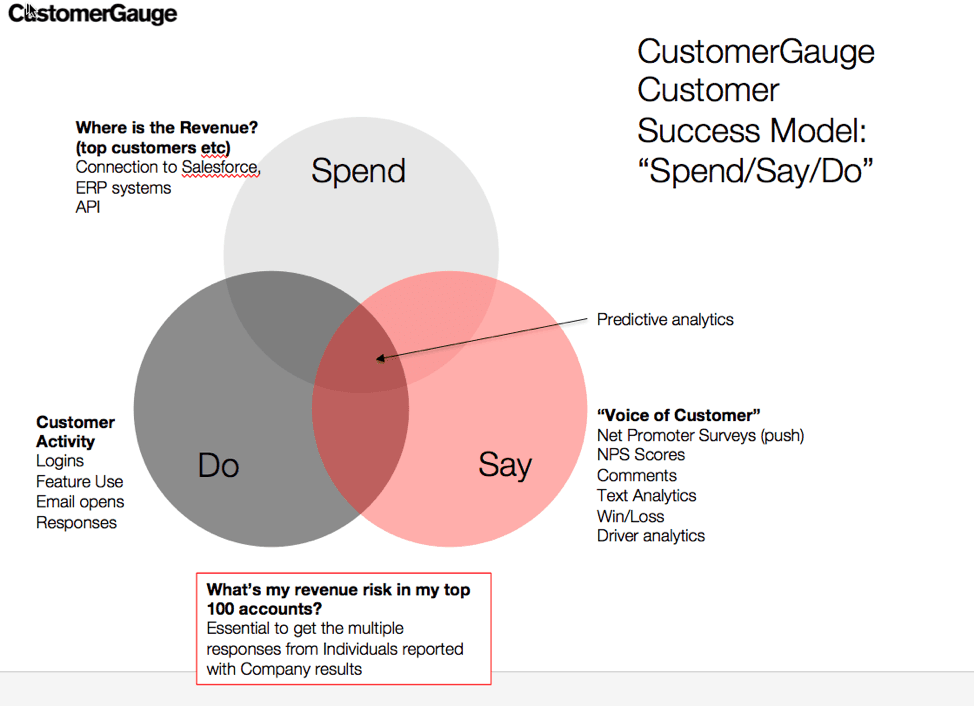 CustomerGauge

CustomerGauge Customer Success Model: “Spend/Say/Do”

Where is the Revenue? (top customers etc)
Connection to Salesforce, ERP systems
API

Spend

Predictive analytics

Customer Activity
Logins
Feature Use
Email opens
Responses

Do

Say

“Voice of Customer”
Net Promoter Surveys (push)
NPS Scores
Comments
Text Analytics
Win/Loss
Driver analytics

What’s my revenue risk in my top 100 accounts?
Essential to get the multiple responses from Individuals reported with Company results